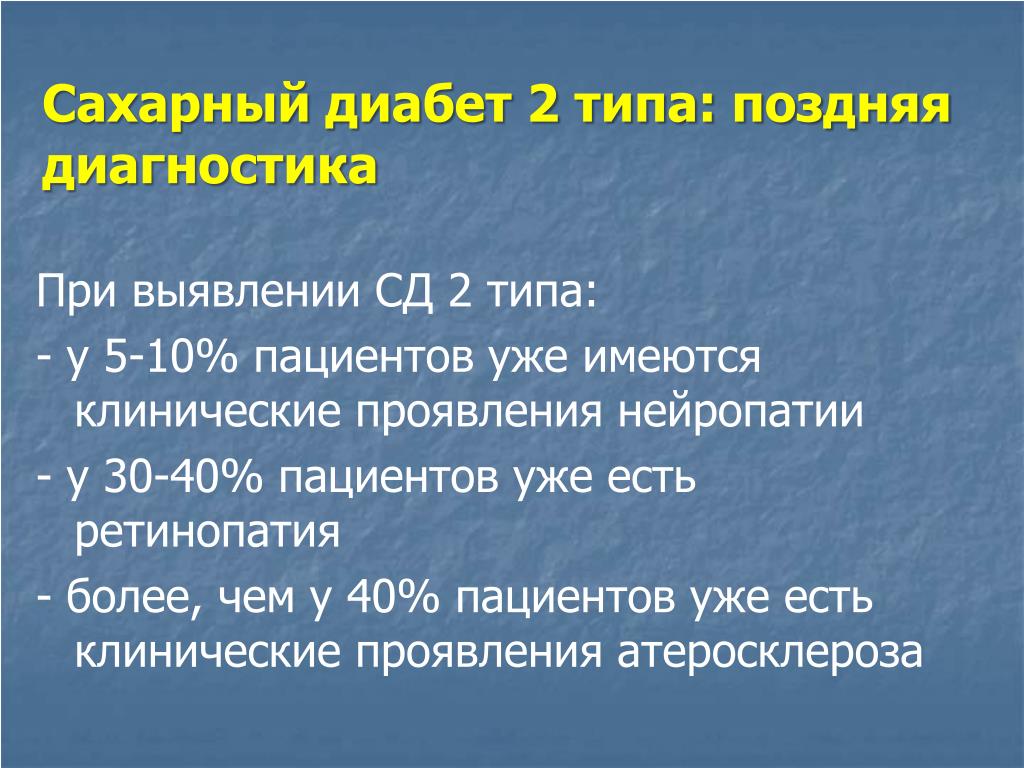 Сахарный диабет 2 типа: поздняя диагностика

При выявлении СД 2 типа:

- у 5-10% пациентов уже имеются клинические проявления нейропатии

- у 30-40% пациентов уже есть ретинопатия

- более, чем у 40% пациентов уже есть клинические проявления атеросклероза